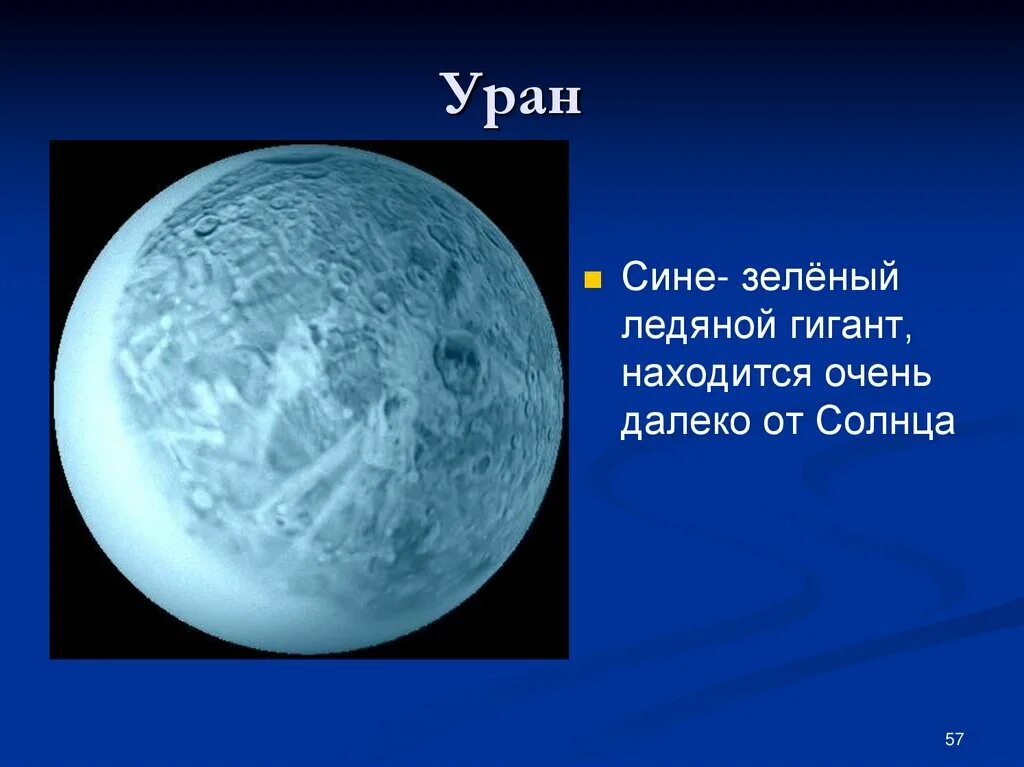 Уран

Сине- зелёный ледяной гигант, находится очень далеко от Солнца

57